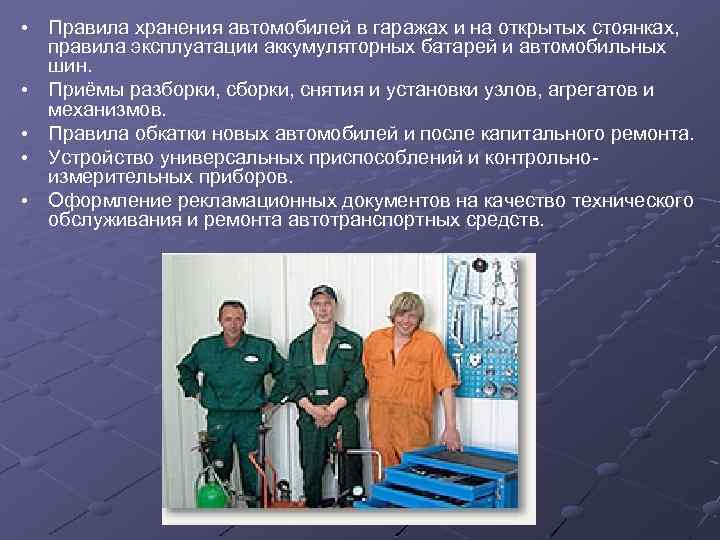 • Правила хранения автомобилей в гаражах и на открытых стоянках, правила эксплуатации аккумуляторных батарей и автомобильных шин.
• Приёмы разборки, сборки, снятия и установки узлов, агрегатов и механизмов.
• Правила обкатки новых автомобилей и после капитального ремонта.
• Устройство универсальных приспособлений и контрольно-измерительных приборов.
• Оформление рекламационных документов на качество технического обслуживания и ремонта автотранспортных средств.